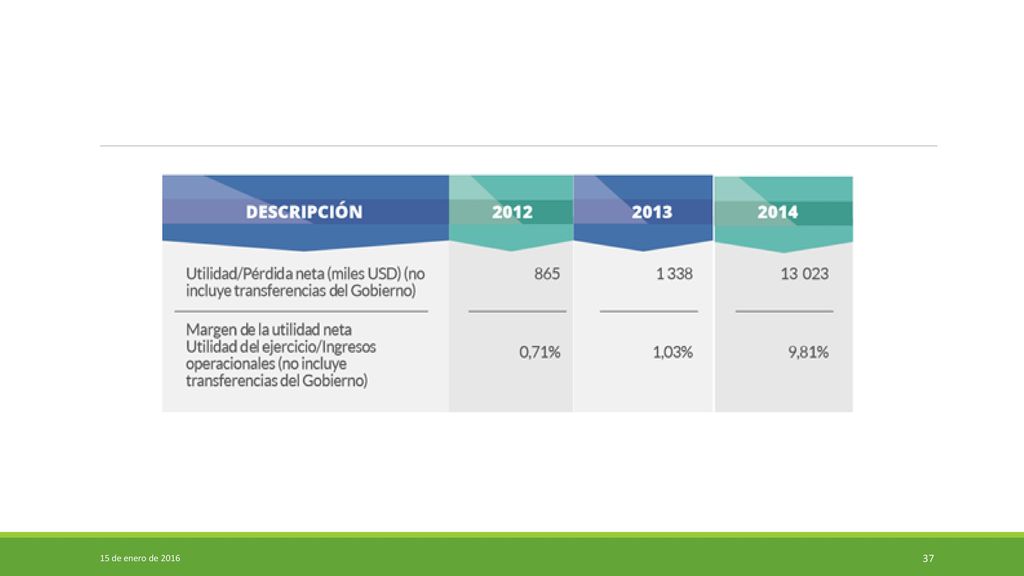 | DESCRIPCIÓN | 2012 | 2013 | 2014 |
|---|---|---|---|
| Utilidad/Pérdida neta (miles USD) (no incluye transferencias del Gobierno) | 865 | 1 338 | 13 023 |
| Margen de la utilidad neta Utilidad del ejercicio/Ingresos operacionales (no incluye transferencias del Gobierno) | 0,71% | 1,03% | 9,81% |

15 de enero de 2016

37